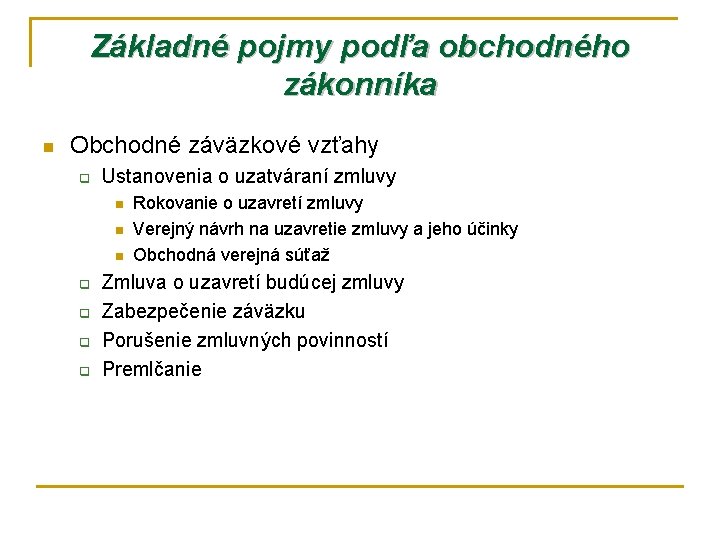 Základné pojmy podľa obchodného zákonníka

Obchodné záväzkové vzťahy
Ustanovenia o uzatváraní zmluvy
Rokovanie o uzavretí zmluvy
Verejný návrh na uzavretie zmluvy a jeho účinky
Obchodná verejná súťaž
Zmluva o uzavretí budúcej zmluvy
Zabezpečenie záväzku
Porušenie zmluvných povinností
Premlčanie